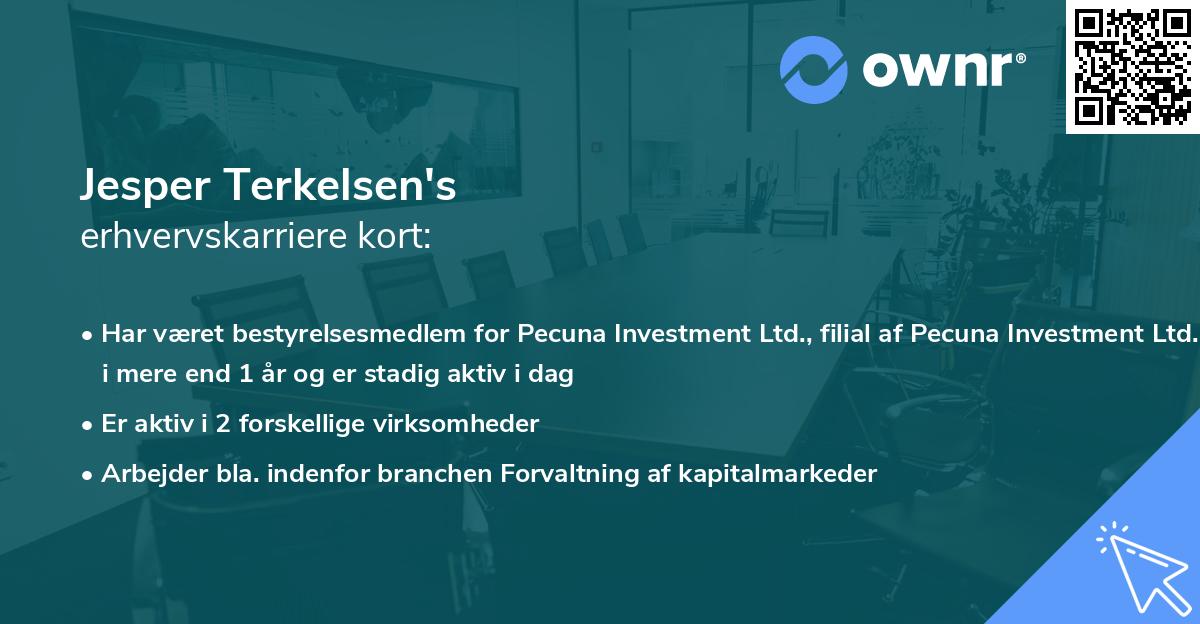 ownr®

Jesper Terkelsen's
erhvervskarriere kort:

• Har været bestyrelsesmedlem for Pecuna Investment Ltd., filial af Pecuna Investment Ltd. i mere end 1 år og er stadig aktiv i dag
• Er aktiv i 2 forskellige virksomheder
• Arbejder bla. indenfor branchen Forvaltning af kapitalmarkeder